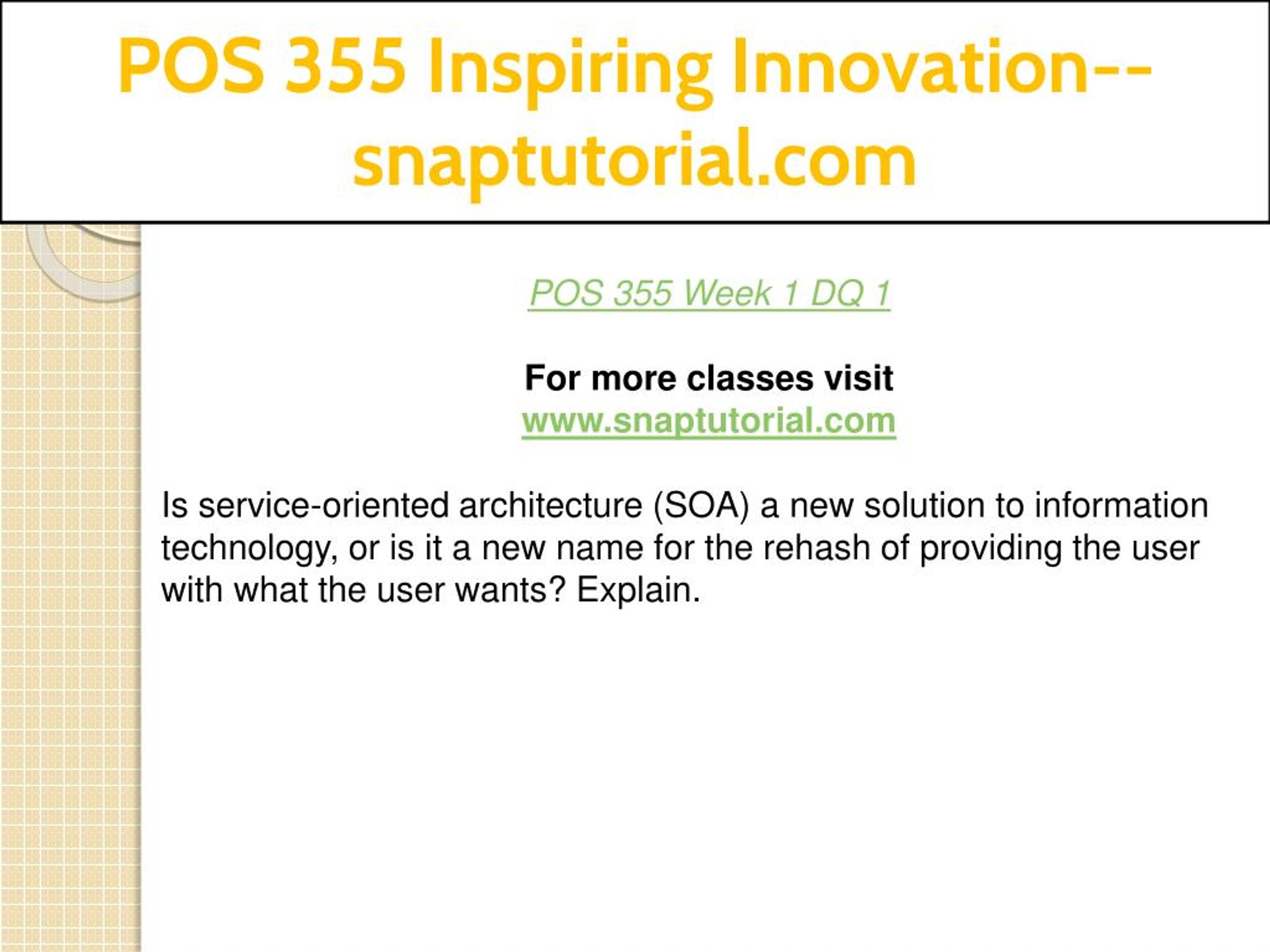 POS 355 Inspiring Innovation--snaptutorial.com

POS 355 Week 1 DQ 1

For more classes visit
www.snaptutorial.com

Is service-oriented architecture (SOA) a new solution to information technology, or is it a new name for the rehash of providing the user with what the user wants? Explain.